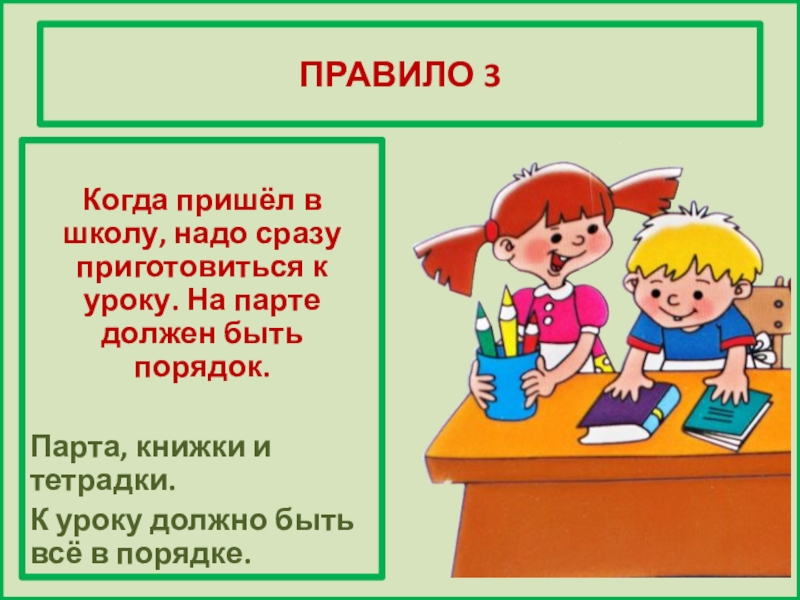 ПРАВИЛО 3

Когда пришёл в школу, надо сразу приготовиться к уроку. На парте должен быть порядок.

Парта, книжки и тетрадки.

К уроку должно быть всё в порядке.